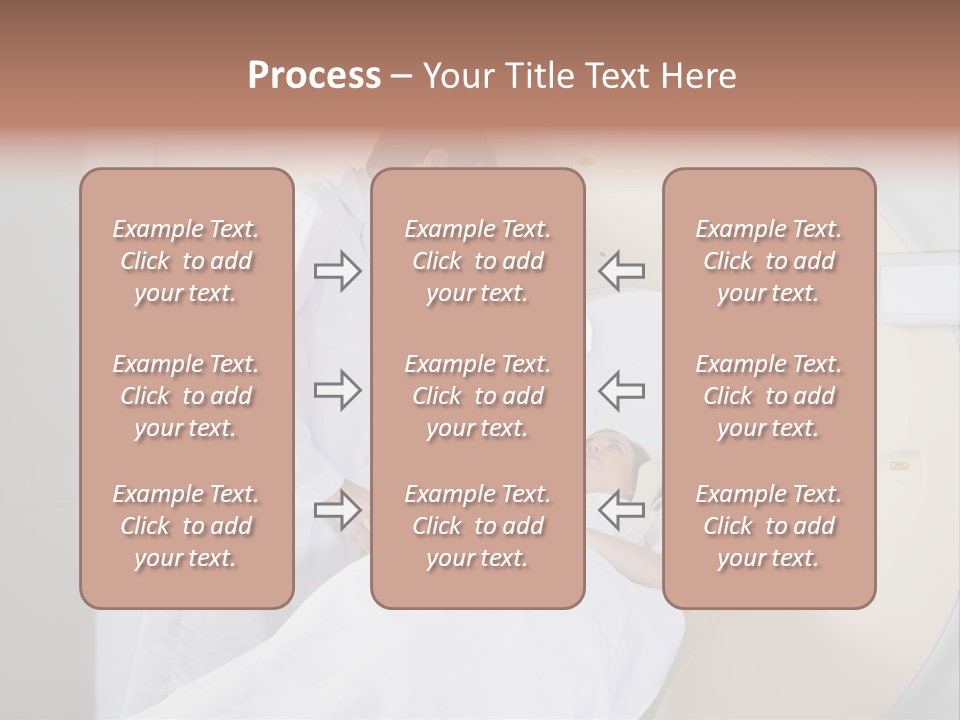 Process – Your Title Text Here

Example Text. Click to add your text.

Example Text. Click to add your text.

Example Text. Click to add your text.

Example Text. Click to add your text.

Example Text. Click to add your text.

Example Text. Click to add your text.

Example Text. Click to add your text.

Example Text. Click to add your text.

Example Text. Click to add your text.